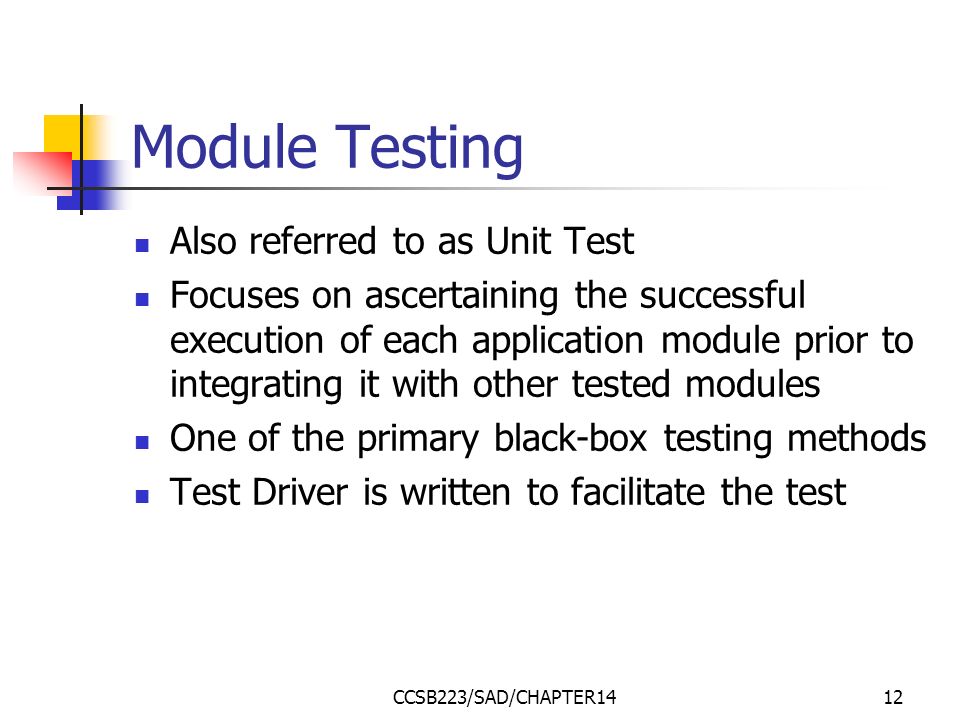 Module Testing

- Also referred to as Unit Test
- Focuses on ascertaining the successful execution of each application module prior to integrating it with other tested modules
- One of the primary black-box testing methods
- Test Driver is written to facilitate the test

CCSB223/SAD/CHAPTER14

12